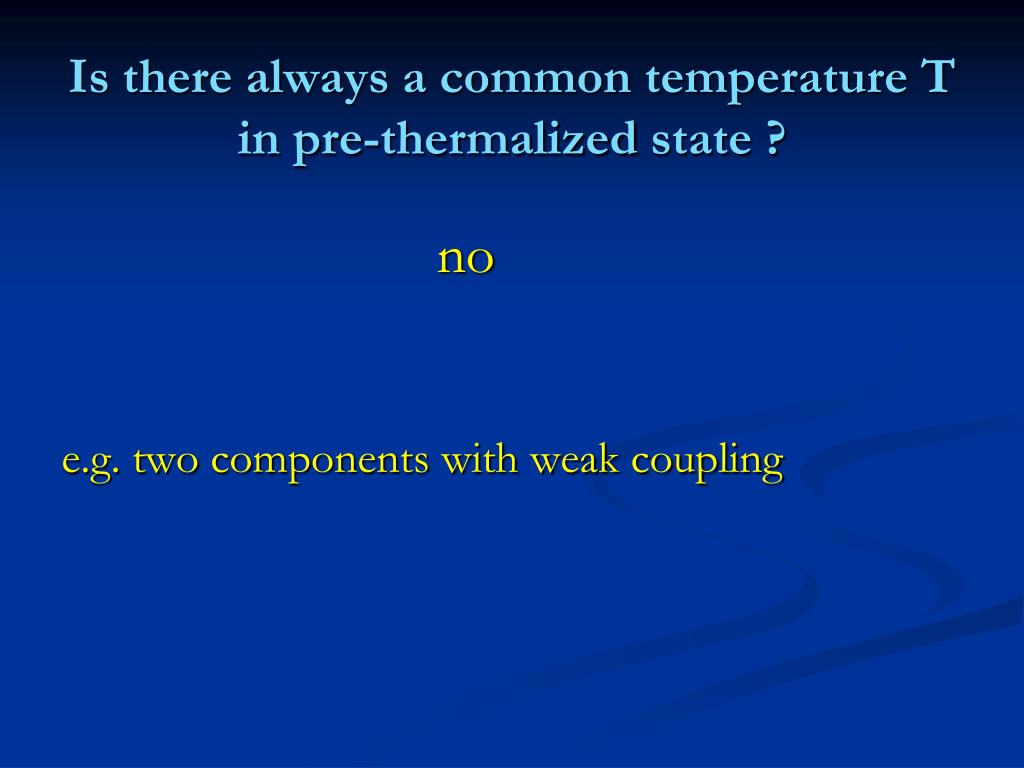 Is there always a common temperature T in pre-thermalized state ?

no

e.g. two components with weak coupling